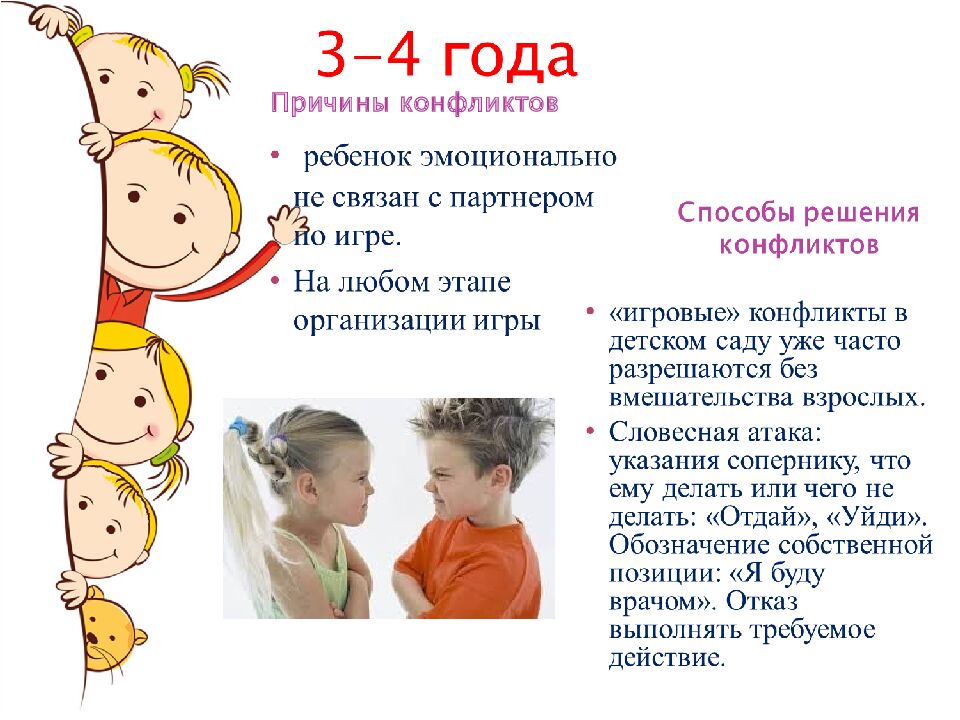 3-4 года

Причины конфликтов

• ребенок эмоционально не связан с партнером по игре.

• На любом этапе организации игры

Способы решения конфликтов

• «игровые» конфликты в детском саду уже часто разрешаются без вмешательства взрослых.

• Словесная атака: указания сопернику, что ему делать или чего не делать: «Отдай», «Уйди». Обозначение собственной позиции: «Я буду врачом». Отказ выполнять требуемое действие.